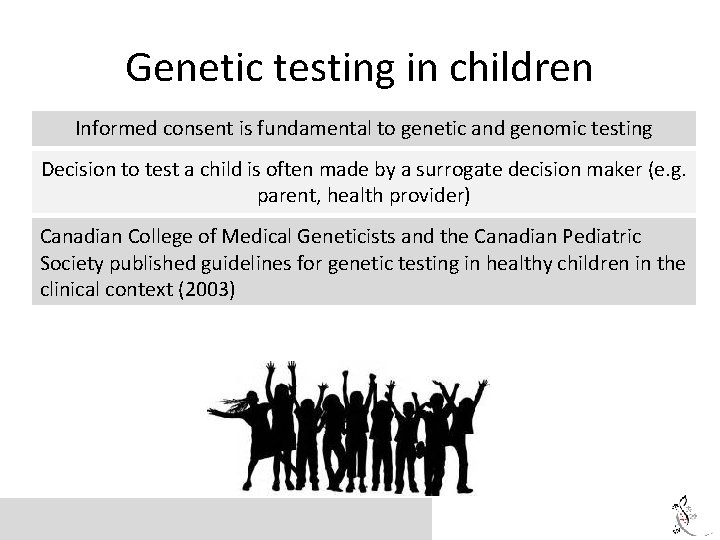 Genetic testing in children

Informed consent is fundamental to genetic and genomic testing

Decision to test a child is often made by a surrogate decision maker (e.g. parent, health provider)

Canadian College of Medical Geneticists and the Canadian Pediatric Society published guidelines for genetic testing in healthy children in the clinical context (2003)